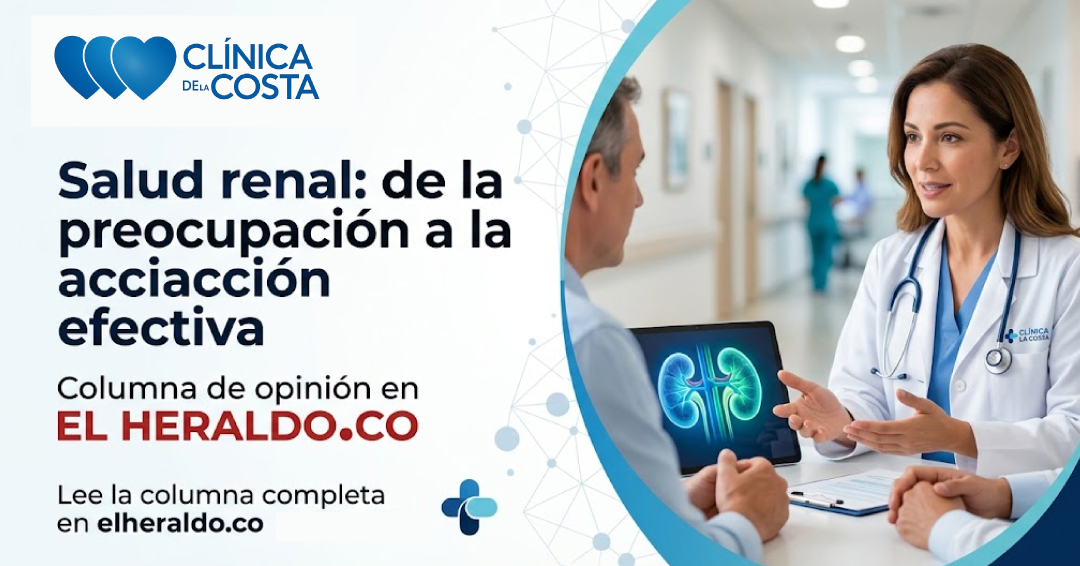 CLÍNICA
DE LA COSTA

Salud renal: de la preocupación a la acciacción efectiva

Columna de opinión en
EL HERALDO.CO

Lee la columna completa en elheraldo.co

CLÍNICA
LA COSTA